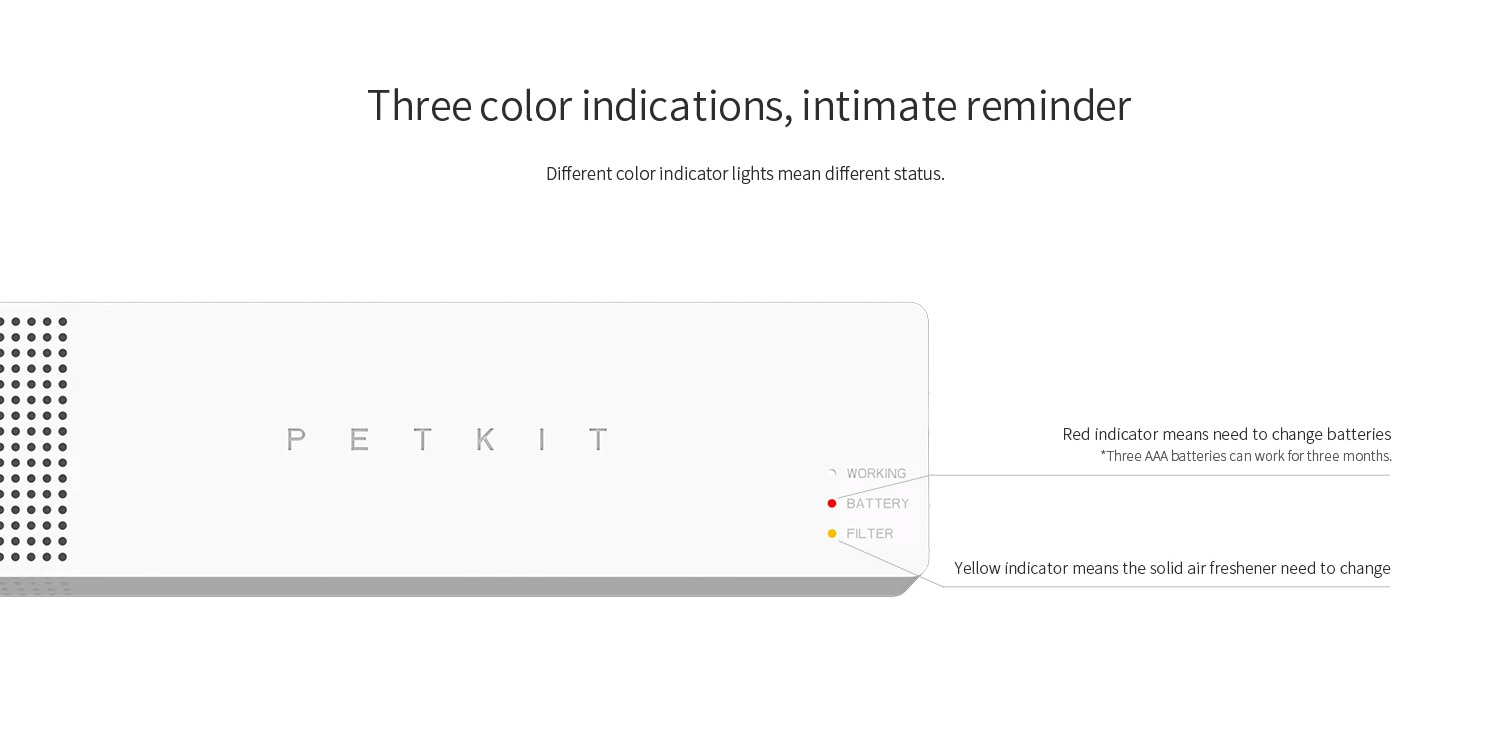 Three color indications, intimate reminder

Different color indicator lights mean different status.

PETKIT

WORKING
BATTERY
FILTER

Red indicator means need to change batteries
*Three AAA batteries can work for three months.

Yellow indicator means the solid air freshener need to change